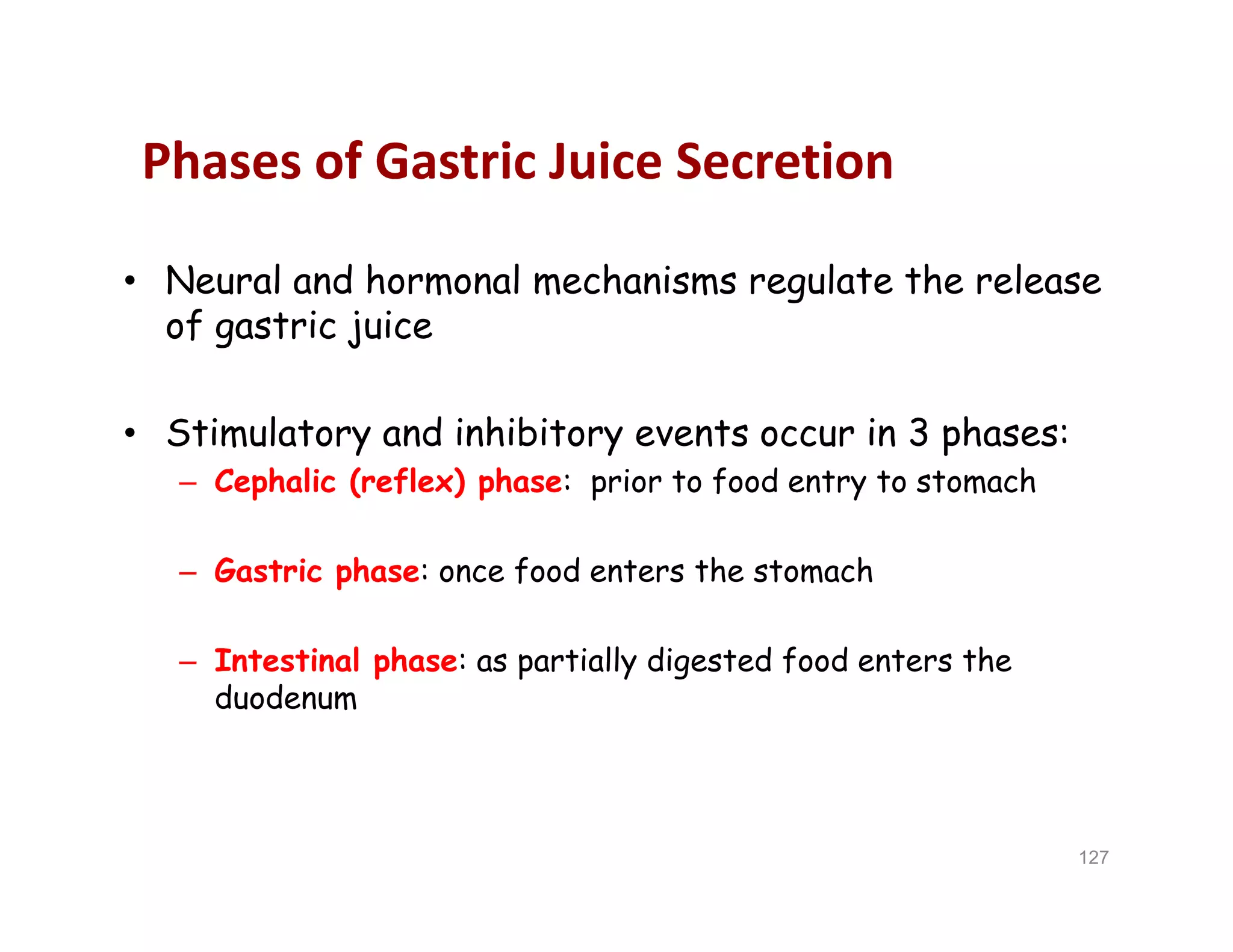 Phases of Gastric Juice Secretion

• Neural and hormonal mechanisms regulate the release of gastric juice

• Stimulatory and inhibitory events occur in 3 phases:
– Cephalic (reflex) phase: prior to food entry to stomach

– Gastric phase: once food enters the stomach

– Intestinal phase: as partially digested food enters the duodenum

127